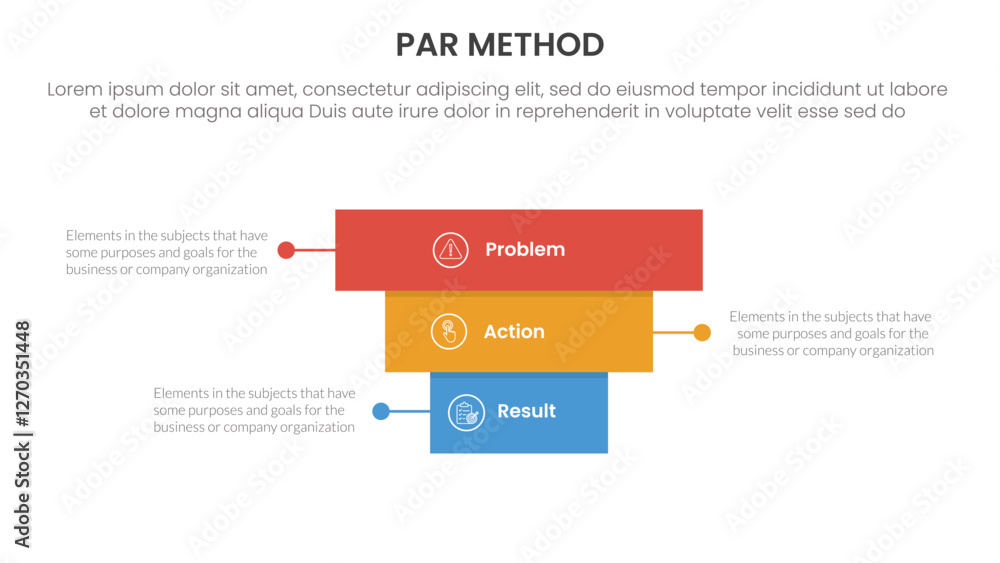 PAR METHOD

Lorem ipsum dolor sit amet, consectetur adipiscing elit, sed do eiusmod tempor incididunt ut labore et dolore magna aliqua Duis aute irure dolor in reprehenderit in voluptate velit esse sed do

Elements in the subjects that have some purposes and goals for the business or company organization

Problem

Action

Elements in the subjects that have some purposes and goals for the business or company organization

Elements in the subjects that have some purposes and goals for the business or company organization

Result

Adobe Stock | #1270351448